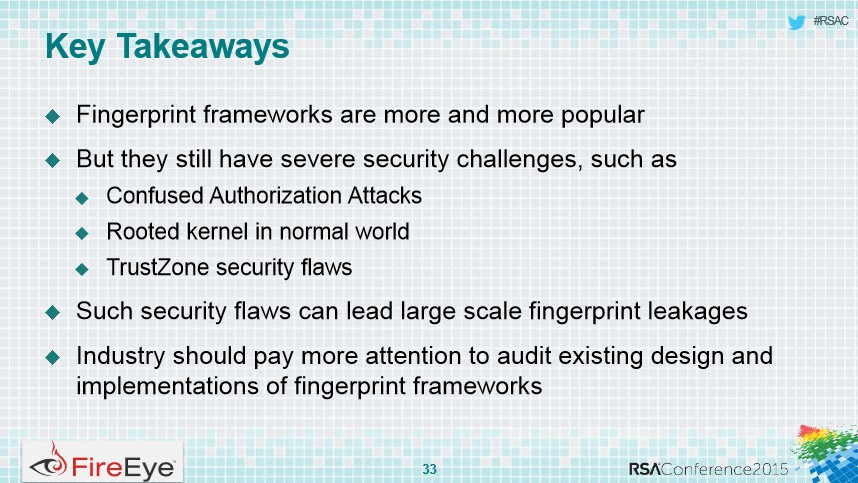 #RSAC

Key Takeaways

◆ Fingerprint frameworks are more and more popular

◆ But they still have severe security challenges, such as

◆ Confused Authorization Attacks

◆ Rooted kernel in normal world

◆ TrustZone security flaws

◆ Such security flaws can lead large scale fingerprint leakages

◆ Industry should pay more attention to audit existing design and implementations of fingerprint frameworks

FireEye

33

RSAConference2015